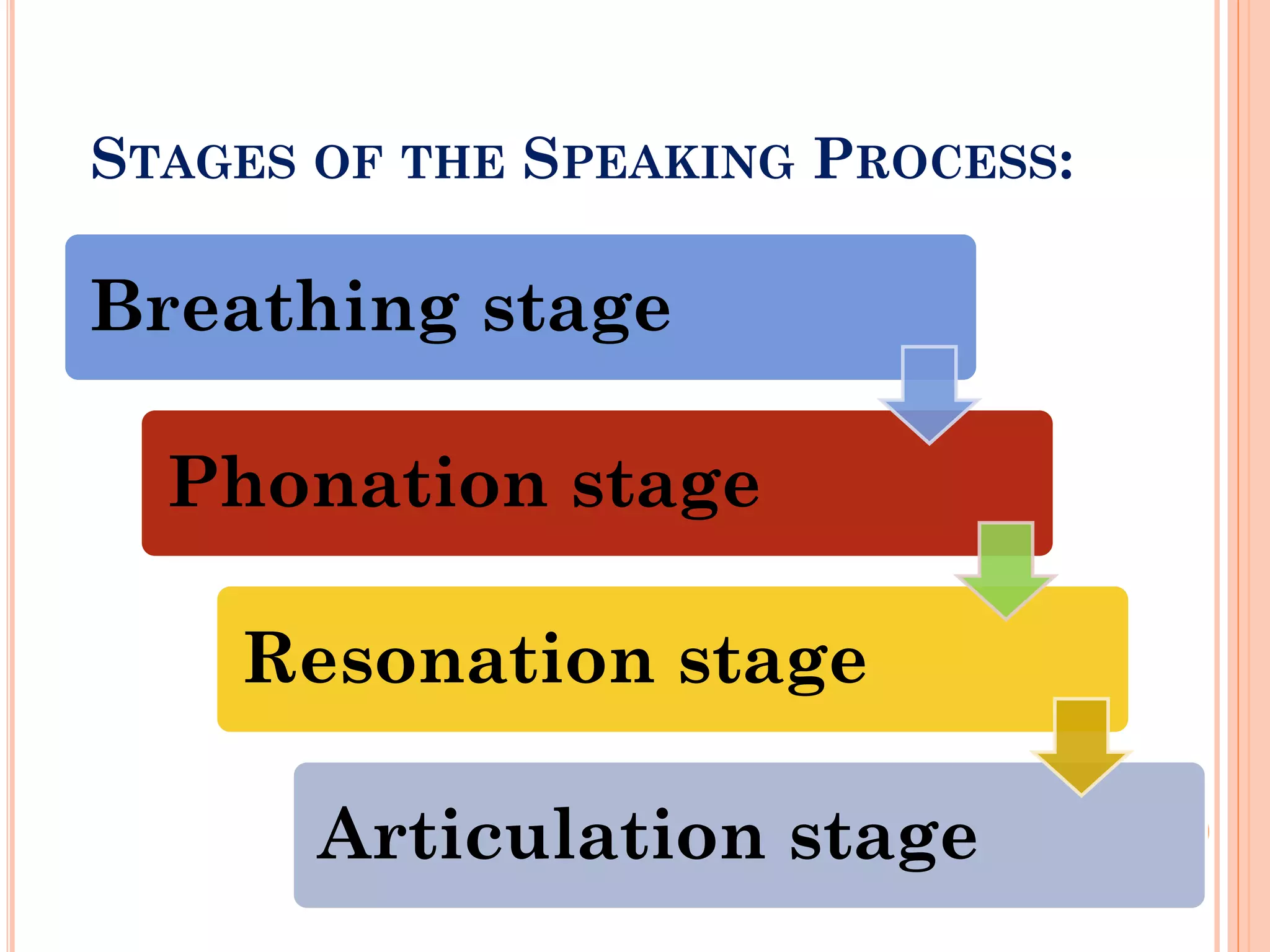 STAGES OF THE SPEAKING PROCESS:

Breathing stage

Phonation stage

Resonation stage

Articulation stage